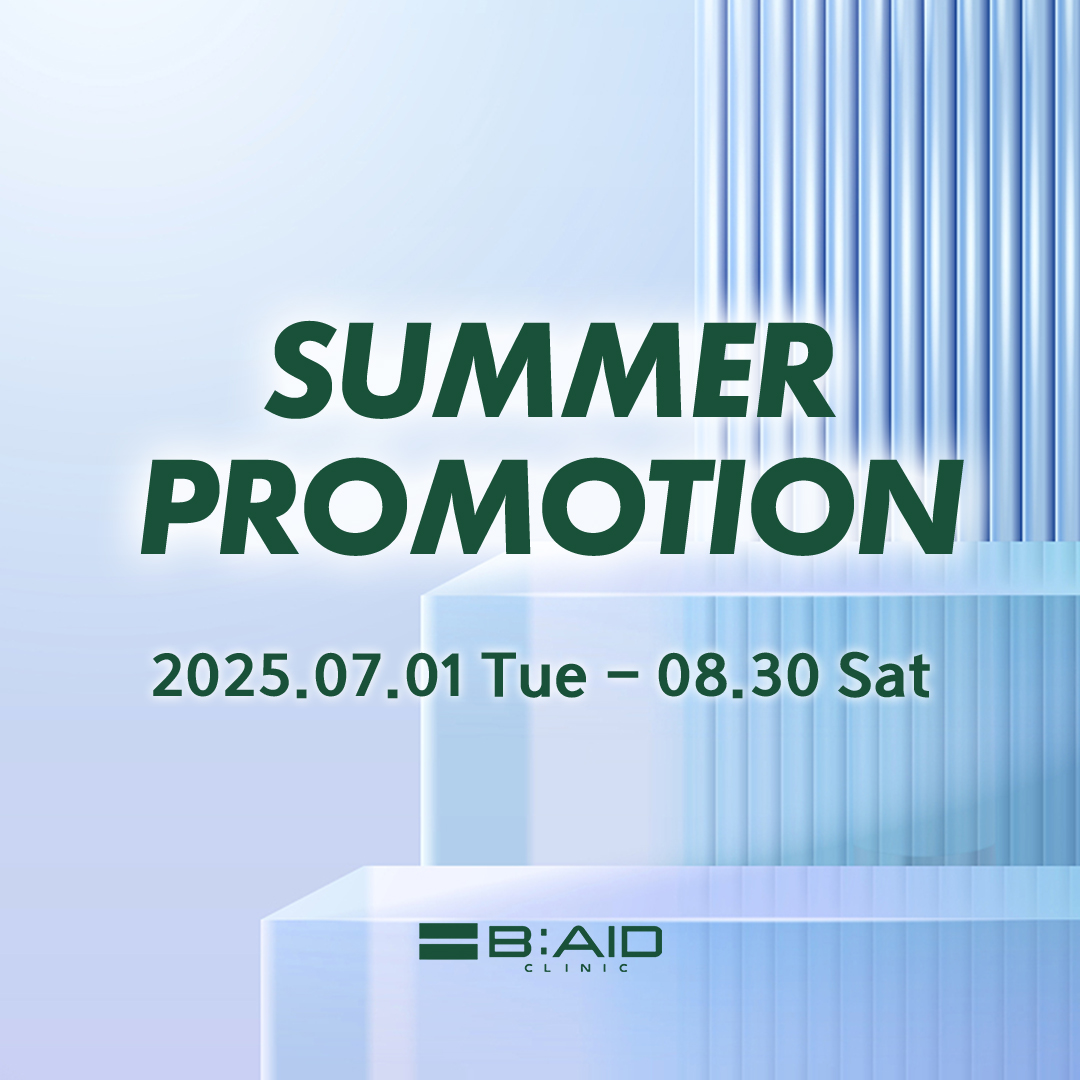 SUMMER PROMOTION

2025.07.01 Tue – 08.30 Sat

B:AID
CLINIC